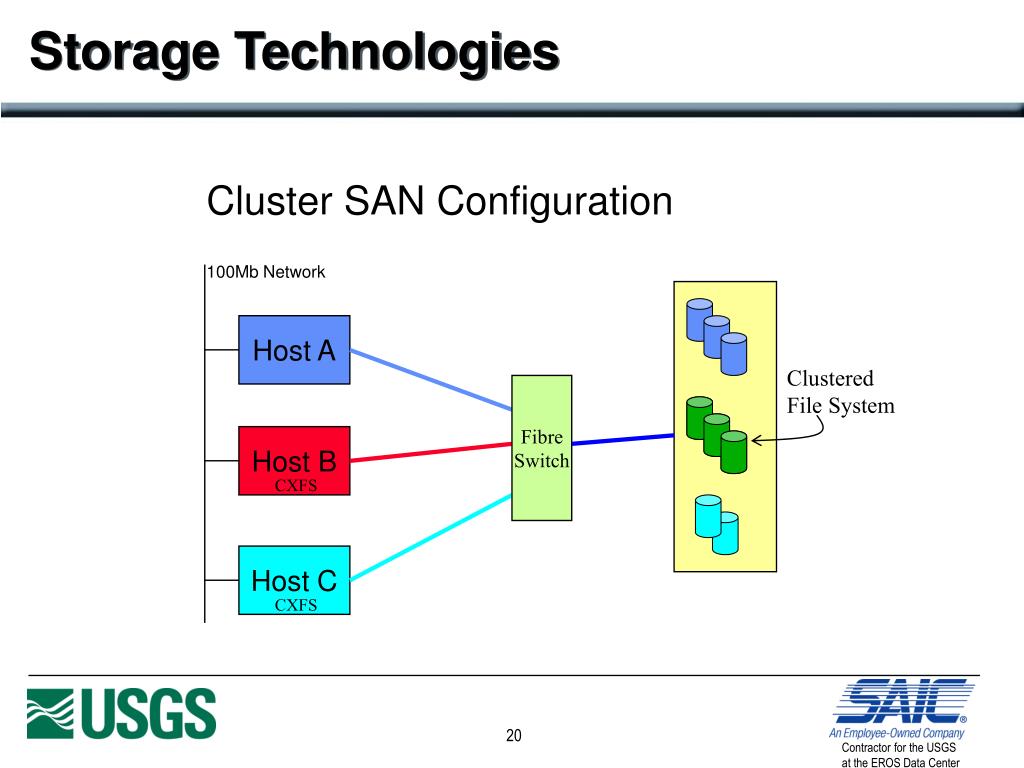 Storage Technologies

Cluster SAN Configuration

100Mb Network

Host A

Host B
CXFS

Host C
CXFS

Fibre Switch

Clustered File System

USGS

20

SAIC®
An Employee-Owned Company
Contractor for the USGS at the EROS Data Center